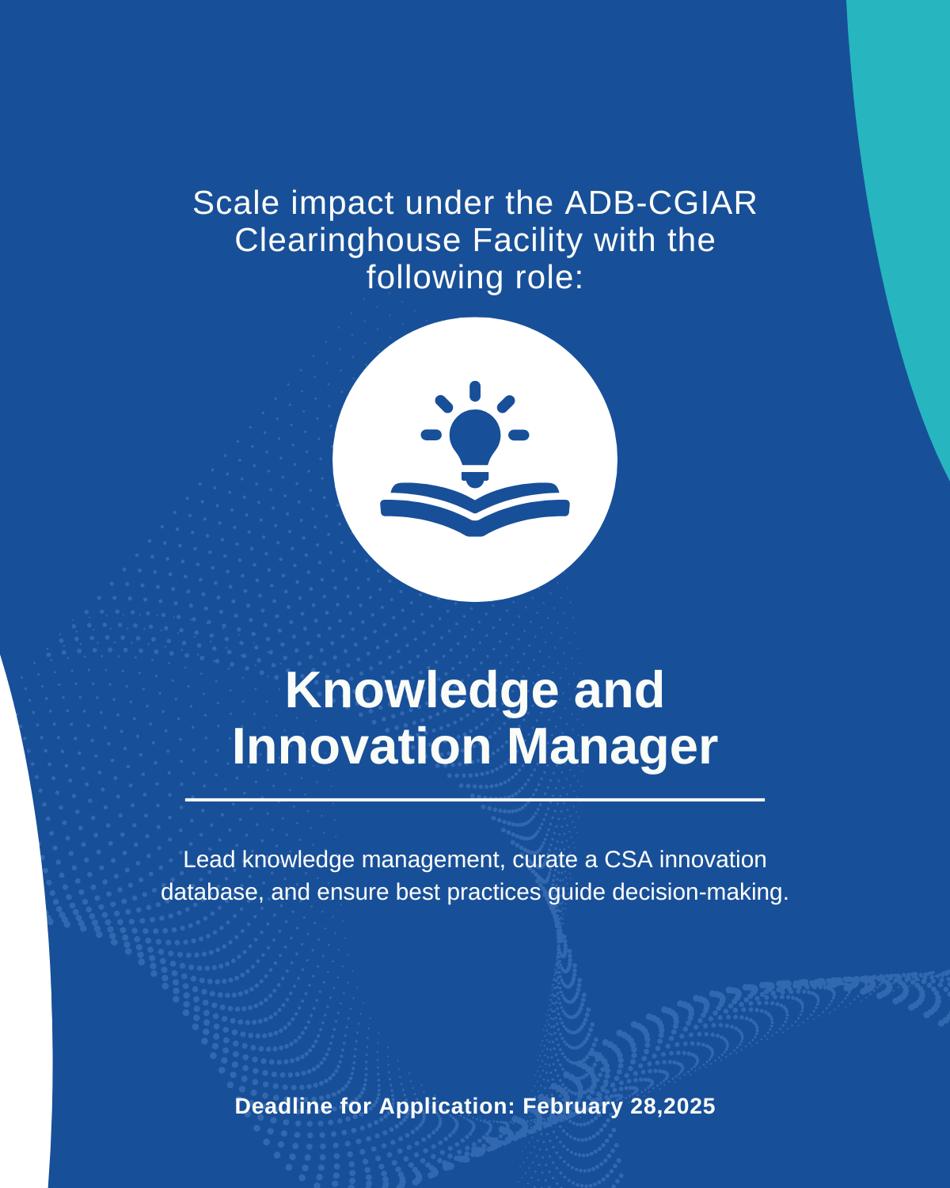 Scale impact under the ADB-CGIAR Clearinghouse Facility with the following role:

Knowledge and Innovation Manager

Lead knowledge management, curate a CSA innovation database, and ensure best practices guide decision-making.

Deadline for Application: February 28,2025